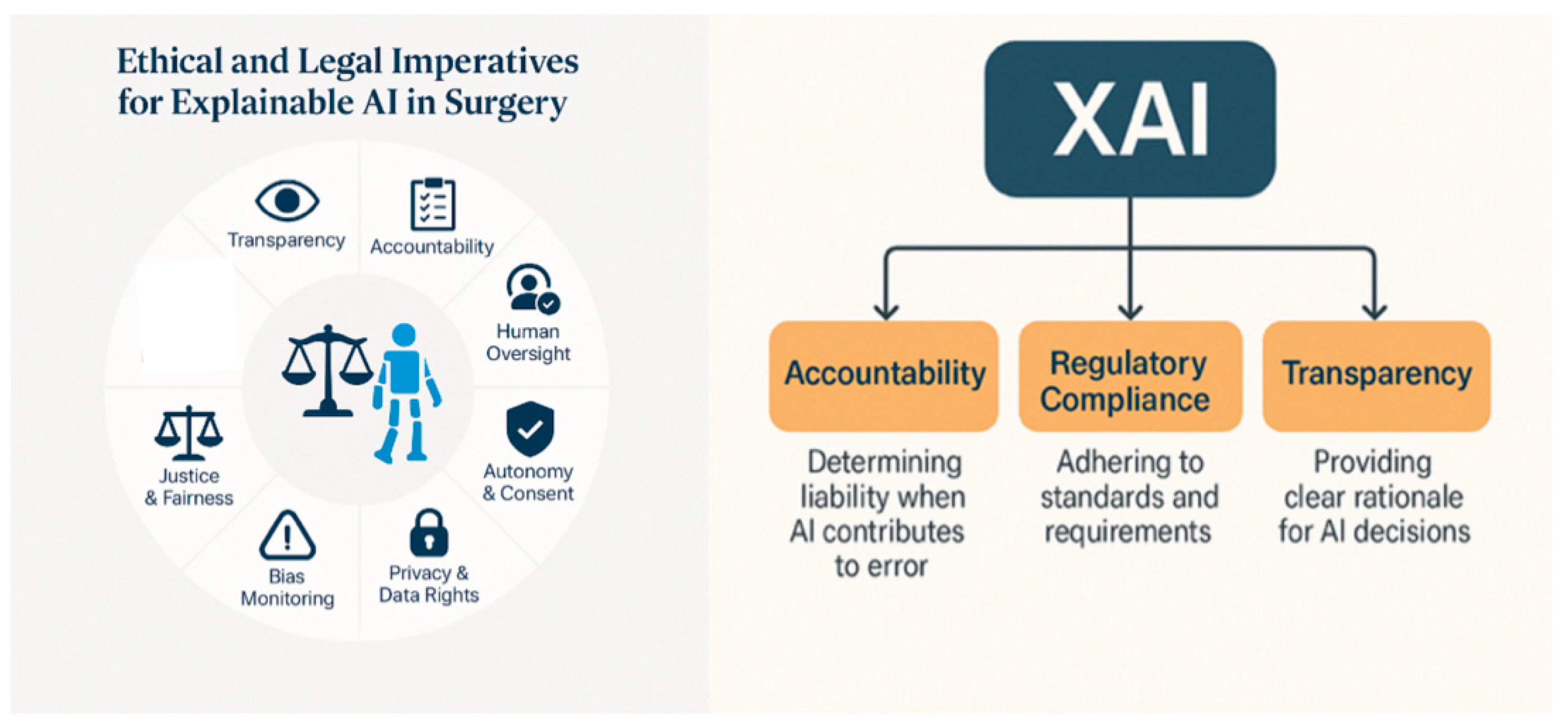 Ethical and Legal Imperatives for Explainable AI in Surgery

Transparency

Accountability

Human Oversight

Autonomy & Consent

Privacy & Data Rights

Bias Monitoring

Justice & Fairness

XAI

Accountability

Determining liability when AI contributes to error

Regulatory Compliance

Adhering to standards and requirements

Transparency

Providing clear rationale for AI decisions